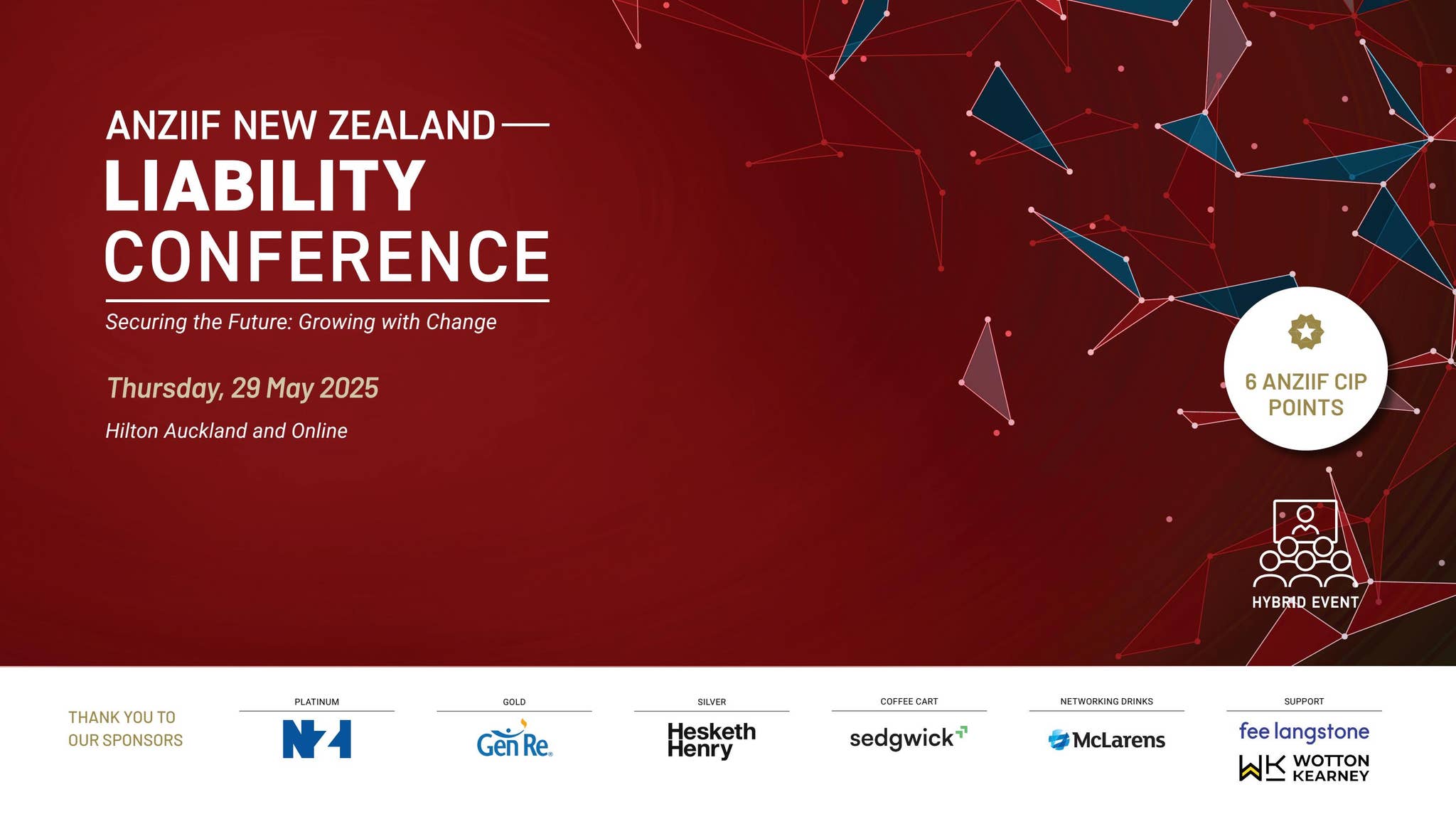 ANZIIF NEW ZEALAND

LIABILITY CONFERENCE

Securing the Future: Growing with Change

Thursday, 29 May 2025

Hilton Auckland and Online

6 ANZIIF CIP POINTS

HYBRID EVENT

THANK YOU TO OUR SPONSORS

PLATINUM

NZI

GOLD

Gen Re.

SILVER

Hesketh Henry

COFFEE CART

sedgwick

NETWORKING DRINKS

McLarens

SUPPORT

fee langstone

WK WOTTON KEARNEY